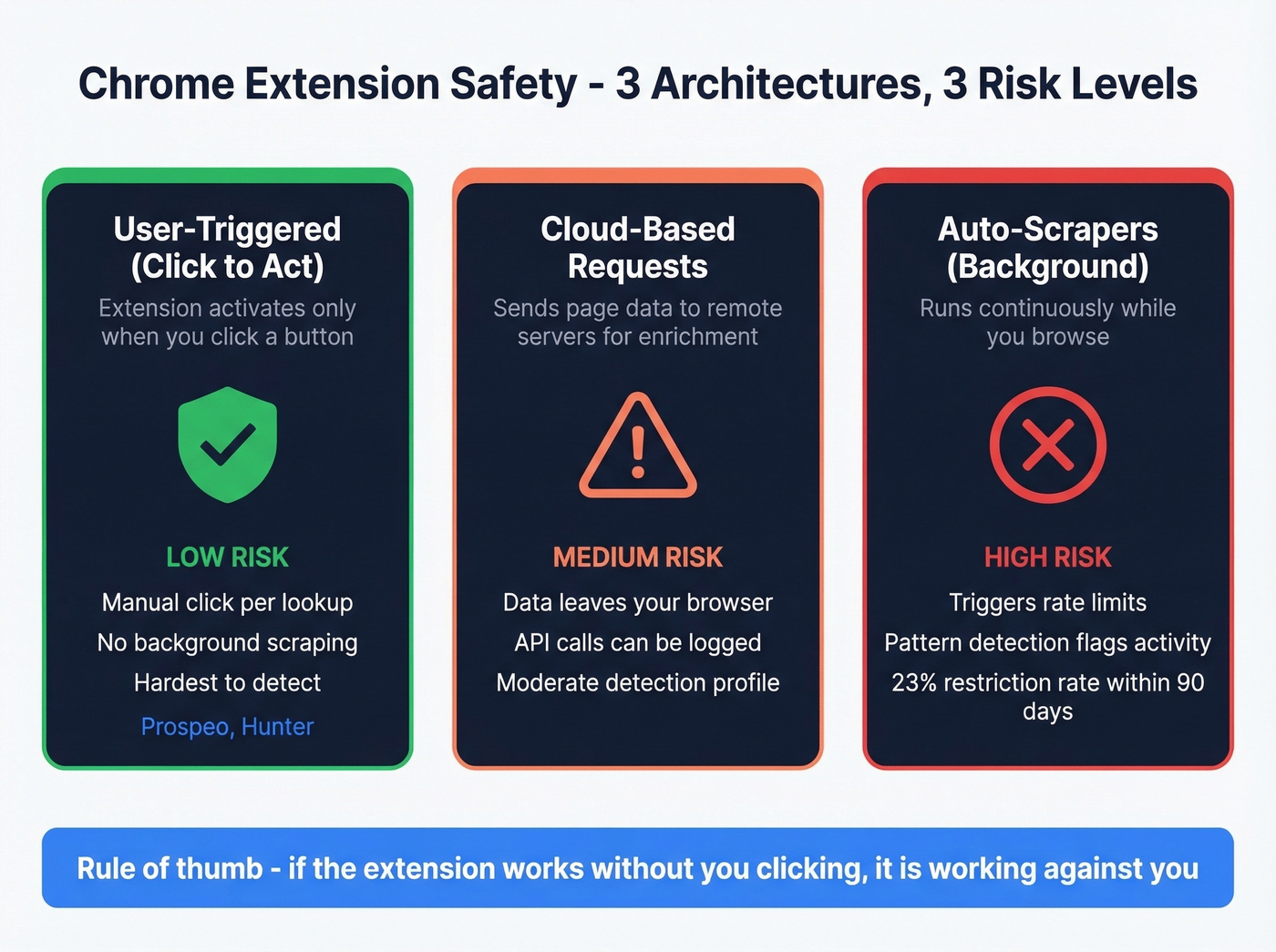 Chrome Extension Safety - 3 Architectures, 3 Risk Levels

User-Triggered (Click to Act)
Extension activates only when you click a button

LOW RISK
Manual click per lookup
No background scraping
Hardest to detect
Prospeo, Hunter

Cloud-Based Requests
Sends page data to remote servers for enrichment

MEDIUM RISK
Data leaves your browser
API calls can be logged
Moderate detection profile

Auto-Scrapers (Background)
Runs continuously while you browse

HIGH RISK
Triggers rate limits
Pattern detection flags activity
23% restriction rate within 90 days

Rule of thumb - if the extension works without you clicking, it is working against you